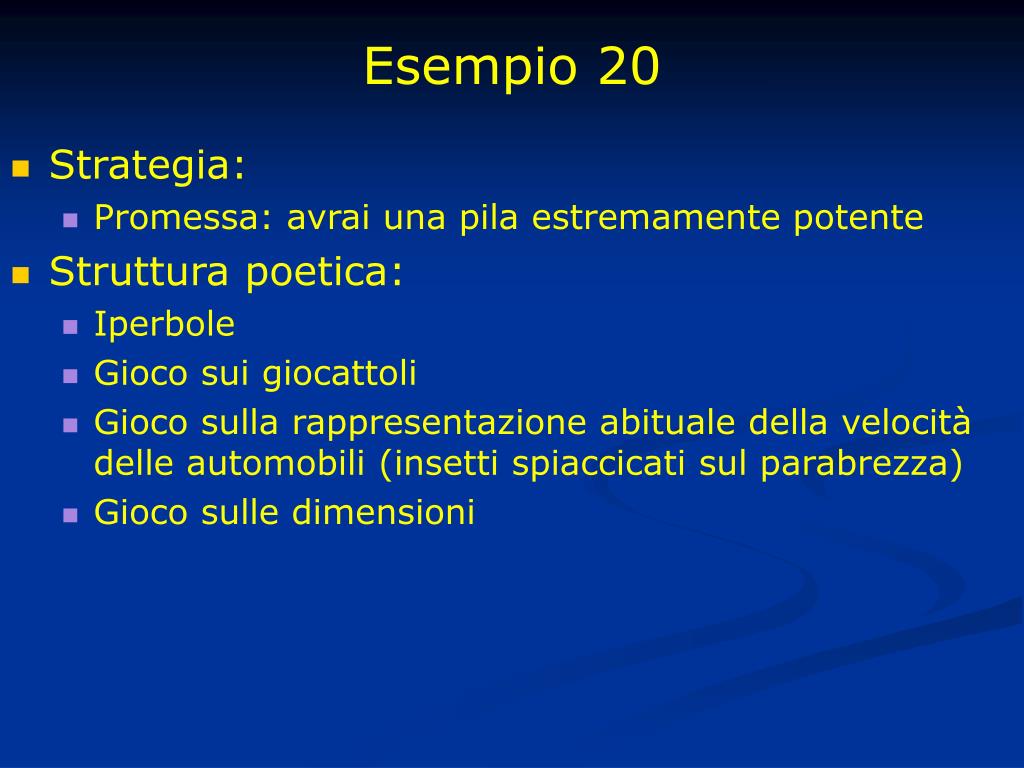 Esempio 20

Strategia:
Promessa: avrai una pila estremamente potente

Struttura poetica:
Iperbole
Gioco sui giocattoli
Gioco sulla rappresentazione abituale della velocità delle automobili (insetti spiaccicati sul parabrezza)
Gioco sulle dimensioni